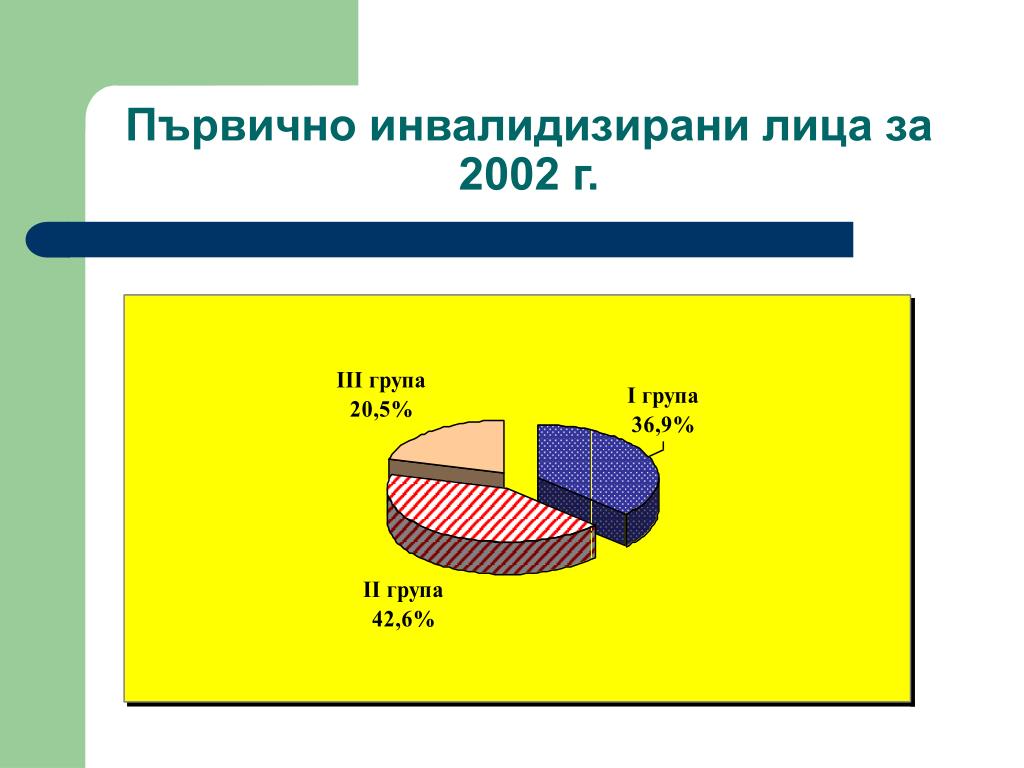 Първично инвалидизирани лица за 2002 г.

III група
20,5%

I група
36,9%

II група
42,6%